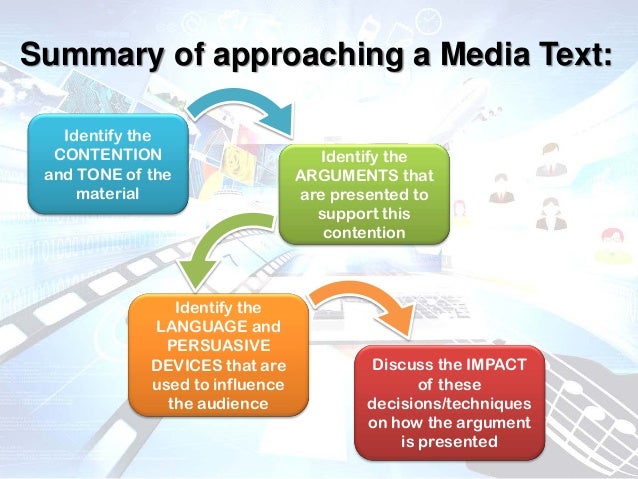 Summary of approaching a Media Text:

Identify the CONTENTION and TONE of the material

Identify the ARGUMENTS that are presented to support this contention

Identify the LANGUAGE and PERSUASIVE DEVICES that are used to influence the audience

Discuss the IMPACT of these decisions/techniques on how the argument is presented